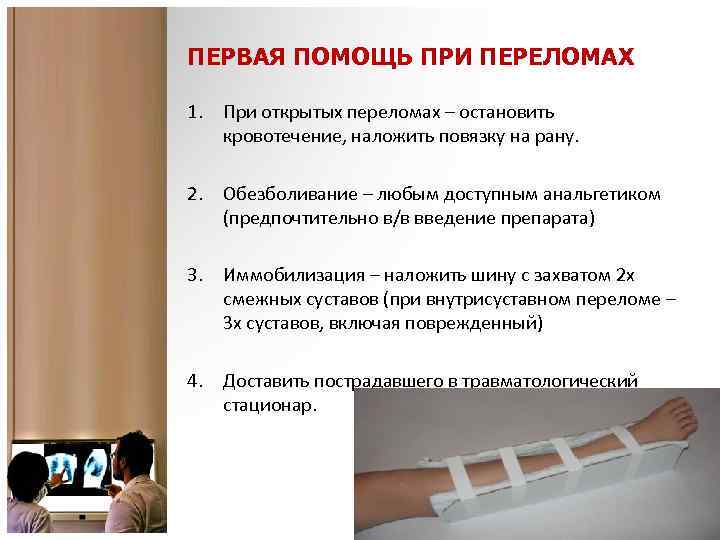 ПЕРВАЯ ПОМОЩЬ ПРИ ПЕРЕЛОМАХ

1. При открытых переломах – остановить кровотечение, наложить повязку на рану.

2. Обезболивание – любым доступным анальгетиком (предпочтительно в/в введение препарата)

3. Иммобилизация – наложить шину с захватом 2х смежных суставов (при внутрисуставном переломе – 3х суставов, включая поврежденный)

4. Доставить пострадавшего в травматологический стационар.